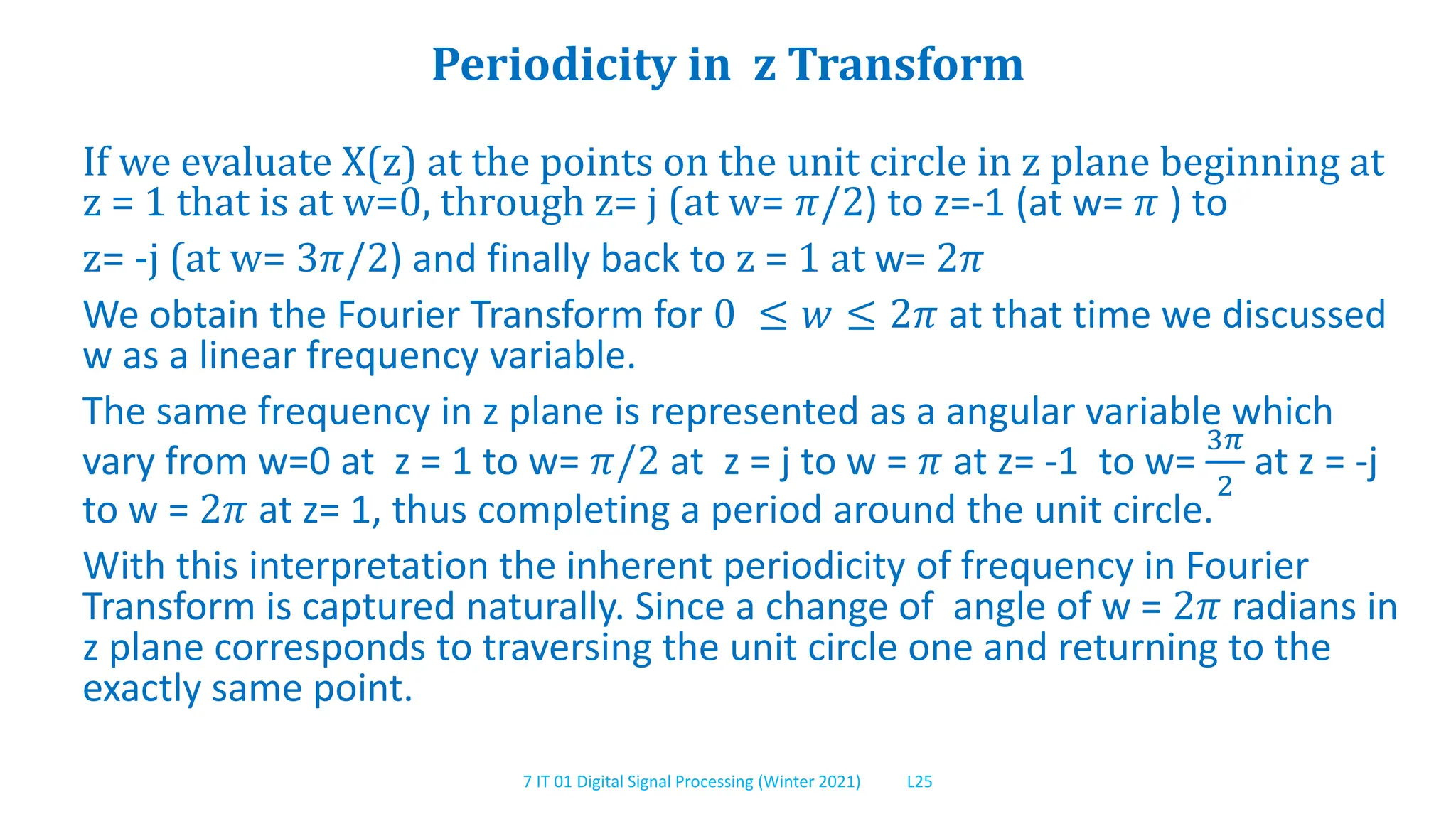 Periodicity in z Transform

If we evaluate X(z) at the points on the unit circle in z plane beginning at z = 1 that is at w=0, through z= j (at w= $\pi/2$) to z=-1 (at w= $\pi$ ) to

z= -j (at w= $3\pi/2$) and finally back to z = 1 at w= $2\pi$

We obtain the Fourier Transform for $0 \leq w \leq 2\pi$ at that time we discussed w as a linear frequency variable.

The same frequency in z plane is represented as a angular variable which vary from w=0 at z = 1 to w= $\pi/2$ at z = j to w = $\pi$ at z= -1 to w= $\frac{3\pi}{2}$ at z = -j to w = $2\pi$ at z= 1, thus completing a period around the unit circle.

With this interpretation the inherent periodicity of frequency in Fourier Transform is captured naturally. Since a change of angle of w = $2\pi$ radians in z plane corresponds to traversing the unit circle one and returning to the exactly same point.

7 IT 01 Digital Signal Processing (Winter 2021) L25